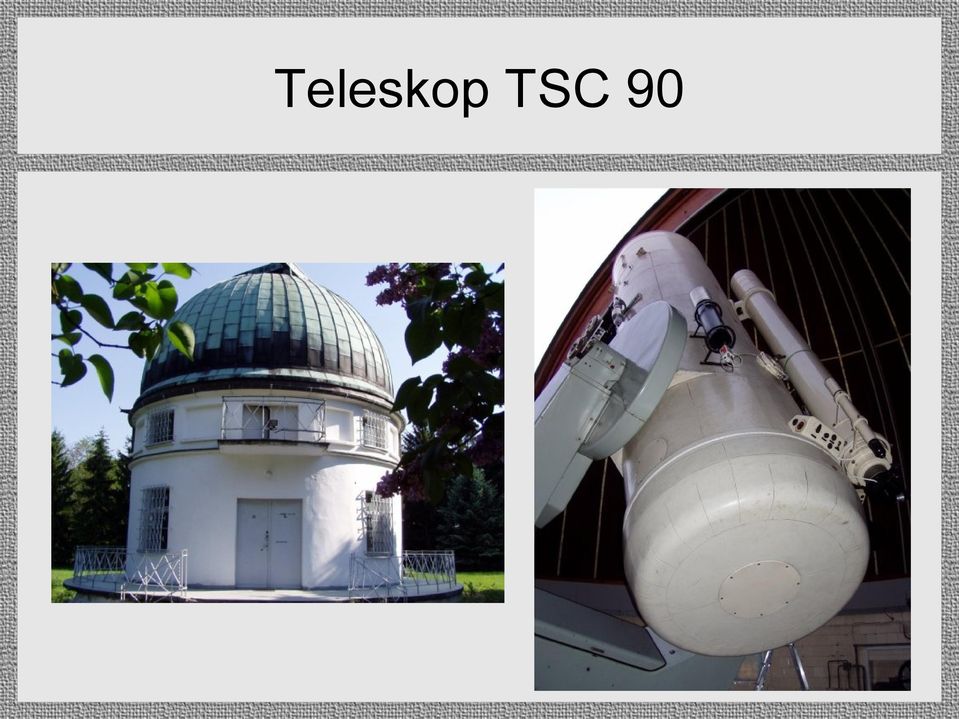 Teleskop TSC 90